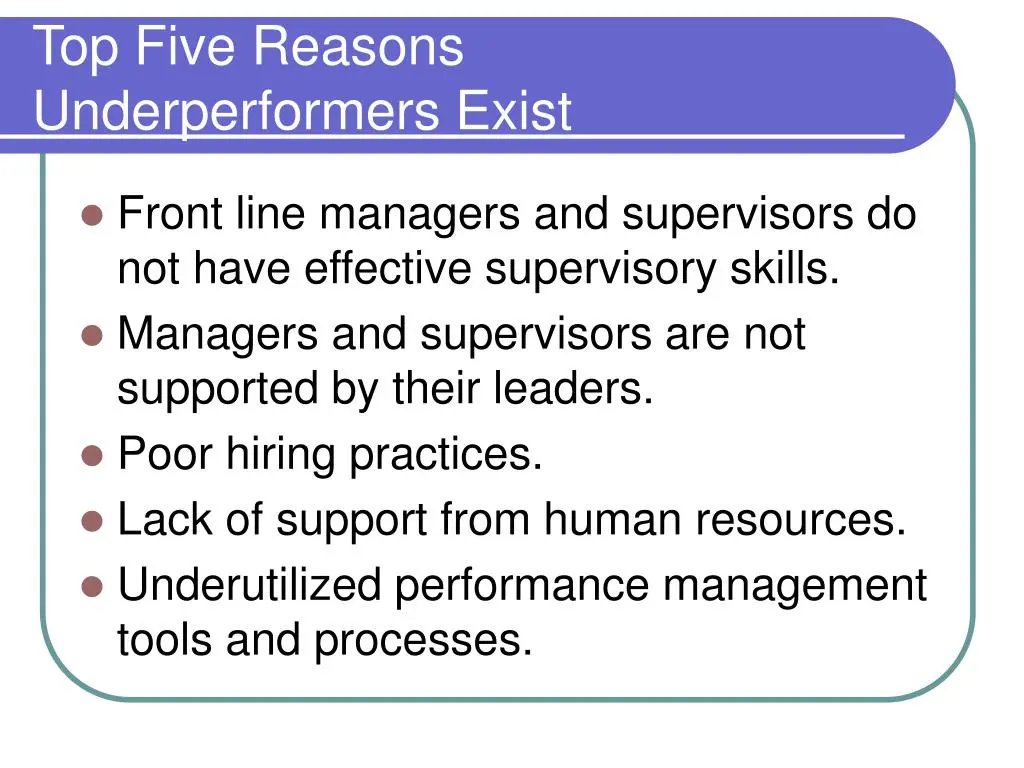 Top Five Reasons Underperformers Exist

- Front line managers and supervisors do not have effective supervisory skills.
- Managers and supervisors are not supported by their leaders.
- Poor hiring practices.
- Lack of support from human resources.
- Underutilized performance management tools and processes.